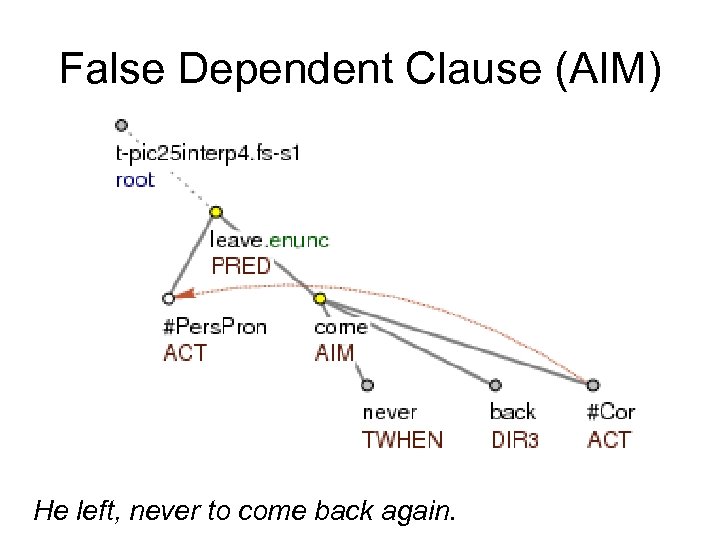 False Dependent Clause (AIM)

t-pic25interp4.fs-s1
root

leave.enunc
PRED

#PersPron
ACT

come
AIM

never
TWHEN

back
DIR3

#Cor
ACT

He left, never to come back again.